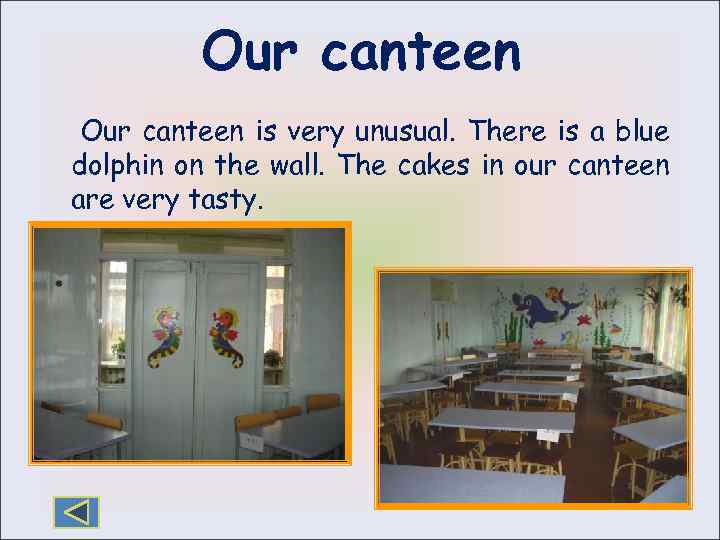 Our canteen

Our canteen is very unusual. There is a blue dolphin on the wall. The cakes in our canteen are very tasty.